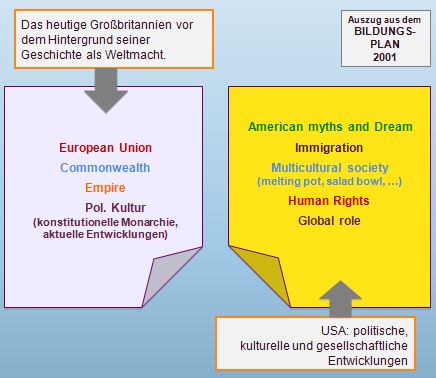 Das heutige Großbritannien vor dem Hintergrund seiner Geschichte als Weltmacht.

Auszug aus dem BILDUNGS-PLAN 2001

European Union
Commonwealth
Empire
Pol. Kultur
(konstitutionelle Monarchie, aktuelle Entwicklungen)

American myths and Dream
Immigration
Multicultural society
(melting pot, salad bowl, …)
Human Rights
Global role

USA: politische, kulturelle und gesellschaftliche Entwicklungen